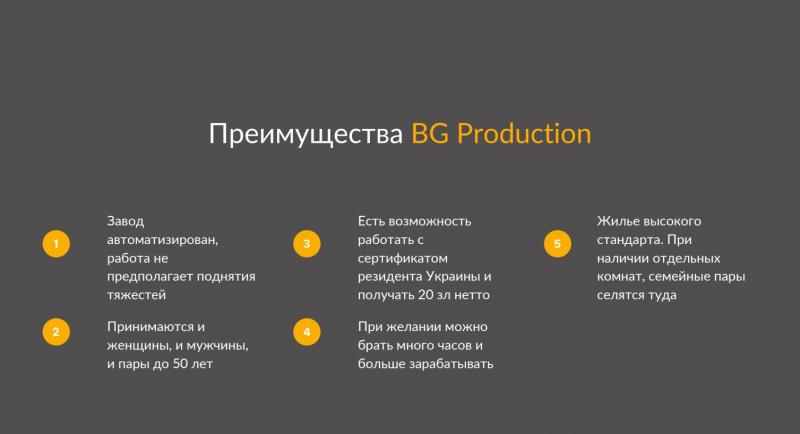 Преимущества BG Production

1
Завод автоматизирован, работа не предполагает поднятия тяжестей

2
Принимаются и женщины, и мужчины, и пары до 50 лет

3
Есть возможность работать с сертификатом резидента Украины и получать 20 зл нетто

4
При желании можно брать много часов и больше зарабатывать

5
Жилье высокого стандарта. При наличии отдельных комнат, семейные пары селятся туда